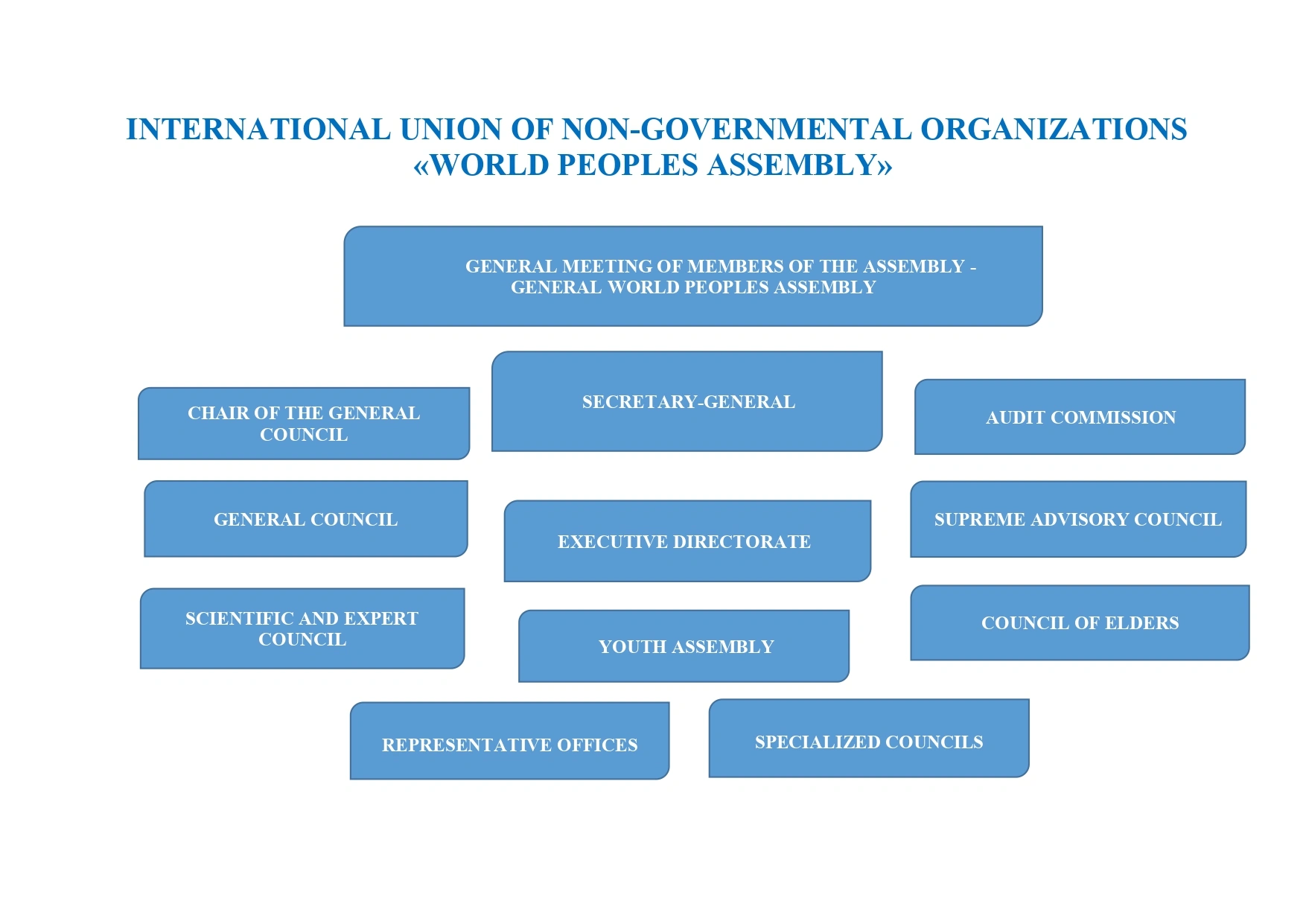 INTERNATIONAL UNION OF NON-GOVERNMENTAL ORGANIZATIONS «WORLD PEOPLES ASSEMBLY»

GENERAL MEETING OF MEMBERS OF THE ASSEMBLY - GENERAL WORLD PEOPLES ASSEMBLY

CHAIR OF THE GENERAL COUNCIL

SECRETARY-GENERAL

AUDIT COMMISSION

GENERAL COUNCIL

EXECUTIVE DIRECTORATE

SUPREME ADVISORY COUNCIL

SCIENTIFIC AND EXPERT COUNCIL

YOUTH ASSEMBLY

COUNCIL OF ELDERS

REPRESENTATIVE OFFICES

SPECIALIZED COUNCILS